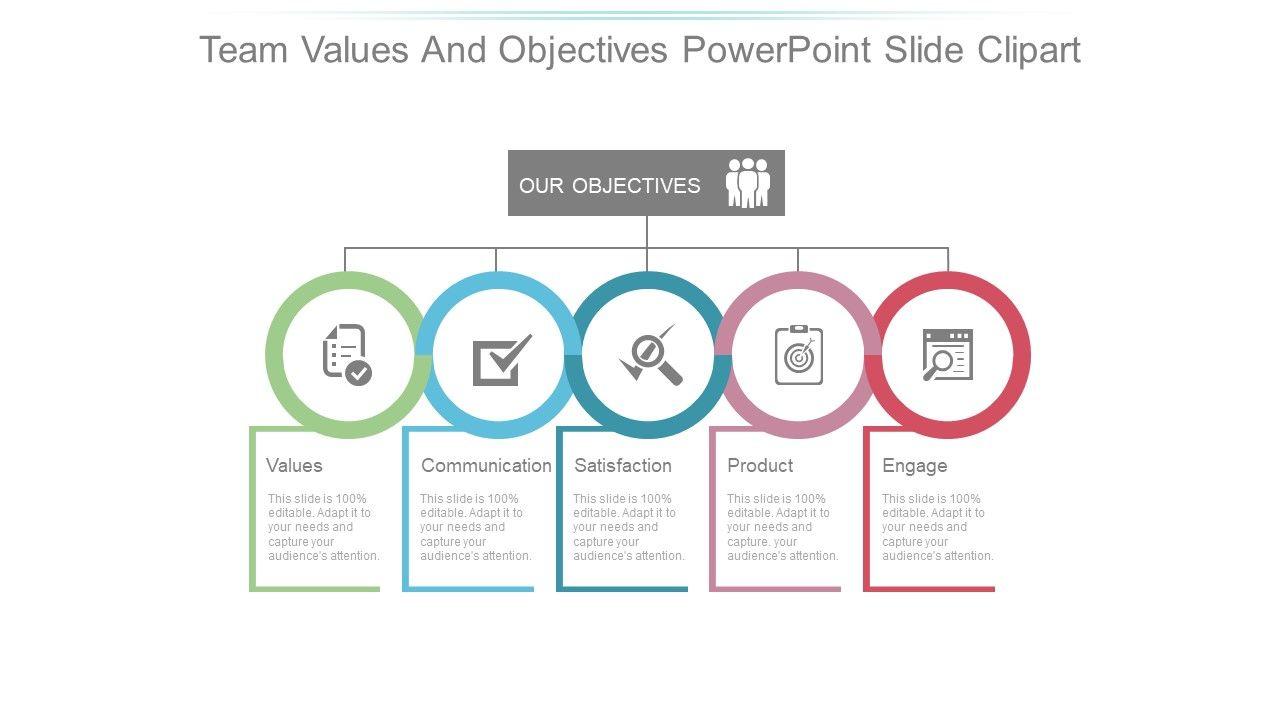 Team Values And Objectives PowerPoint Slide Clipart

OUR OBJECTIVES

Values

This slide is 100% editable. Adapt it to your needs and capture your audience's attention.

Communication

This slide is 100% editable. Adapt it to your needs and capture your audience's attention.

Satisfaction

This slide is 100% editable. Adapt it to your needs and capture your audience's attention.

Product

This slide is 100% editable. Adapt it to your needs and capture. your audience's attention.

Engage

This slide is 100% editable. Adapt it to your needs and capture your audience's attention.